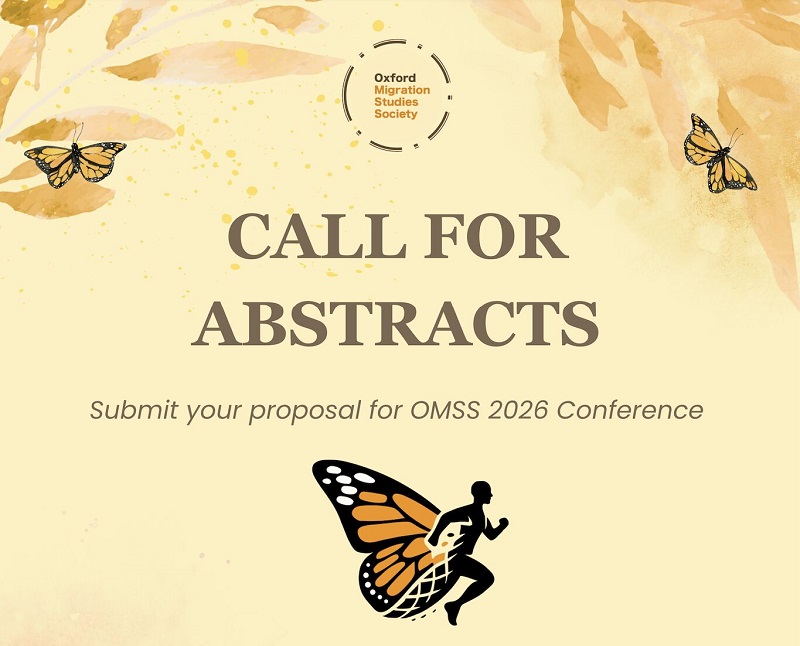 Oxford Migration Studies Society

CALL FOR ABSTRACTS

Submit your proposal for OMSS 2026 Conference